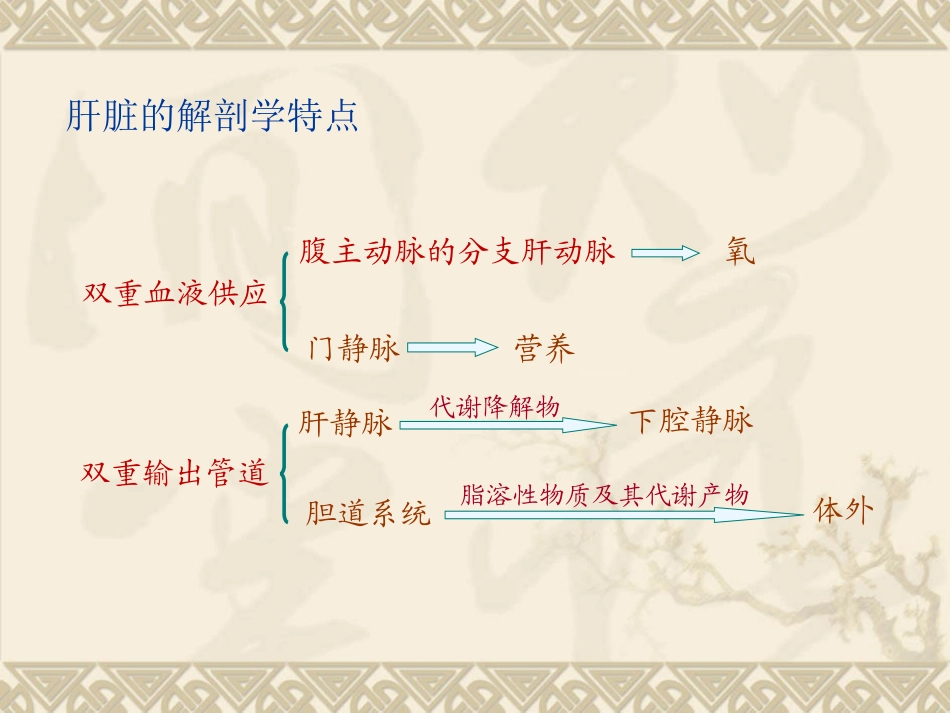 肝脏的解剖学特点

双重血液供应

腹主动脉的分支肝动脉 氧

门静脉 营养

双重输出管道

肝静脉 代谢降解物 下腔静脉

胆道系统 脂溶性物质及其代谢产物 体外